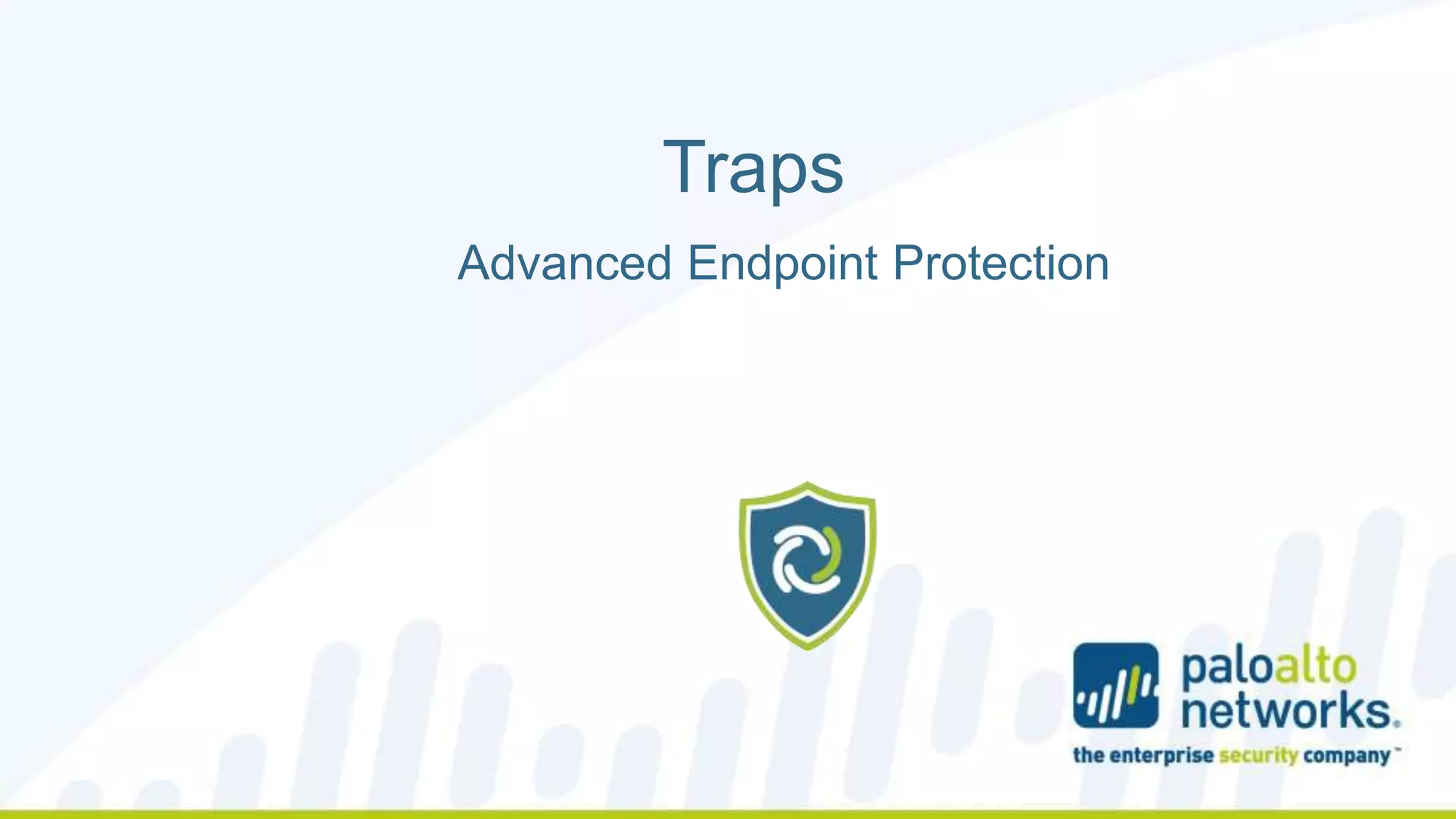 Traps

Advanced Endpoint Protection

paloalto networks.

the enterprise security company™